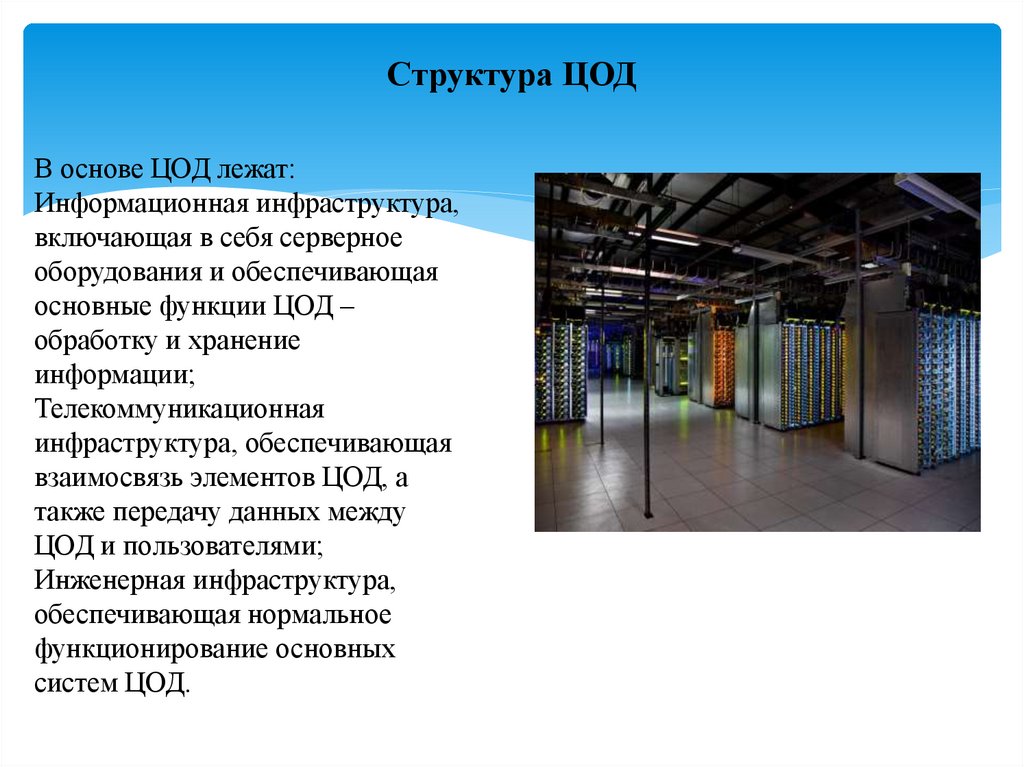 Структура ЦОД

В основе ЦОД лежат:
Информационная инфраструктура, включающая в себя серверное оборудования и обеспечивающая основные функции ЦОД – обработку и хранение информации;
Телекоммуникационная инфраструктура, обеспечивающая взаимосвязь элементов ЦОД, а также передачу данных между ЦОД и пользователями;
Инженерная инфраструктура, обеспечивающая нормальное функционирование основных систем ЦОД.